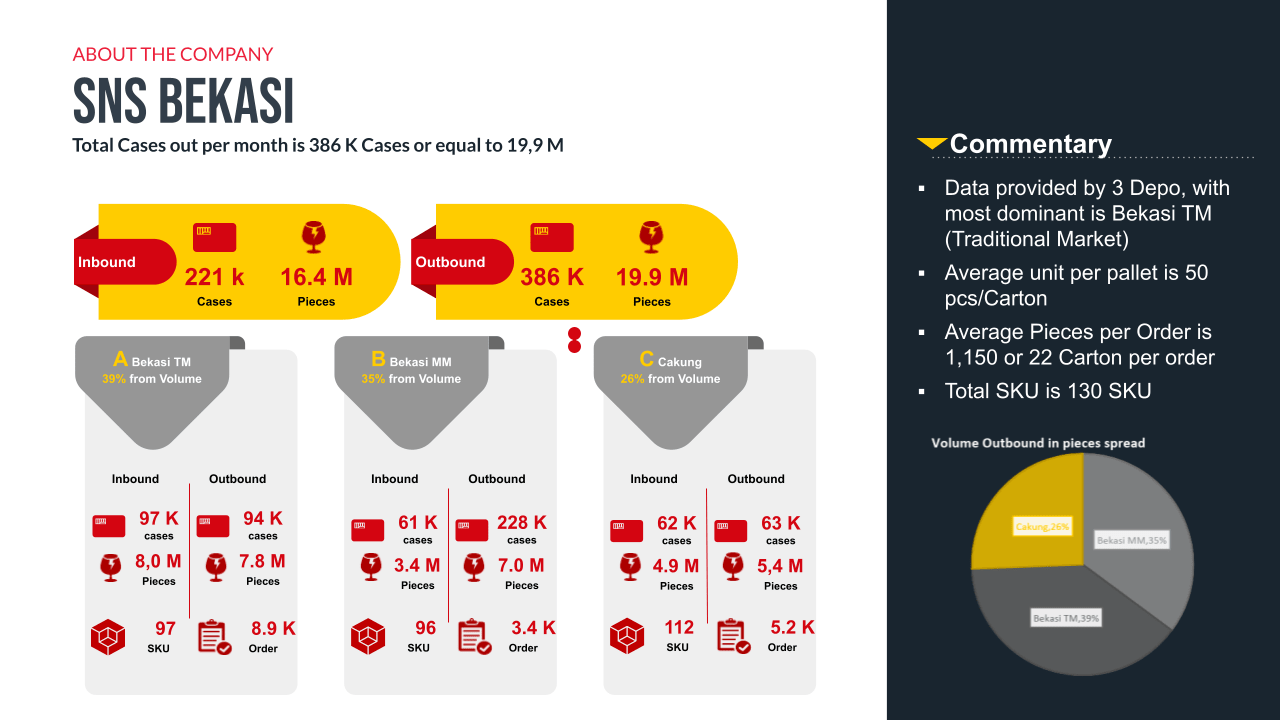 ABOUT THE COMPANY

SNS BEKASI

Total Cases out per month is 386 K Cases or equal to 19,9 M

Inbound
221 k
Cases
16.4 M
Pieces

Outbound
386 K
Cases
19.9 M
Pieces

A Bekasi TM
39% from Volume

Inbound
97 K
cases
8,0 M
Pieces
97
SKU

Outbound
94 K
cases
7.8 M
Pieces
8.9 K
Order

B Bekasi MM
35% from Volume

Inbound
61 K
cases
3.4 M
Pieces
96
SKU

Outbound
228 K
cases
7.0 M
Pieces
3.4 K
Order

C Cakung
26% from Volume

Inbound
62 K
cases
4.9 M
Pieces
112
SKU

Outbound
63 K
cases
5,4 M
Pieces
5.2 K
Order

Commentary

▪ Data provided by 3 Depo, with most dominant is Bekasi TM (Traditional Market)
▪ Average unit per pallet is 50 pcs/Carton
▪ Average Pieces per Order is 1,150 or 22 Carton per order
▪ Total SKU is 130 SKU

Volume Outbound in pieces spread

Cakung,26%
Bekasi MM,35%
Bekasi TM,39%